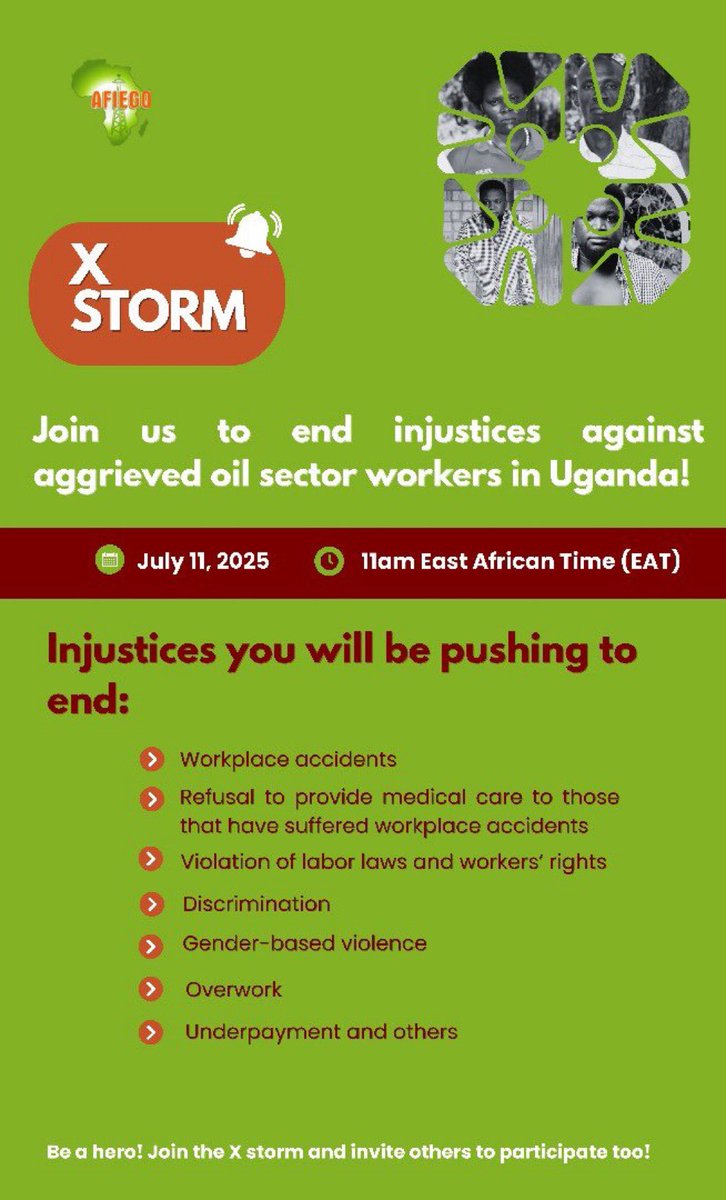 AFIEGO

X STORM

Join us to end injustices against aggrieved oil sector workers in Uganda!

July 11, 2025

11am East African Time (EAT)

Injustices you will be pushing to end:

Workplace accidents

Refusal to provide medical care to those that have suffered workplace accidents

Violation of labor laws and workers' rights

Discrimination

Gender-based violence

Overwork

Underpayment and others

Be a hero! Join the X storm and invite others to participate too!